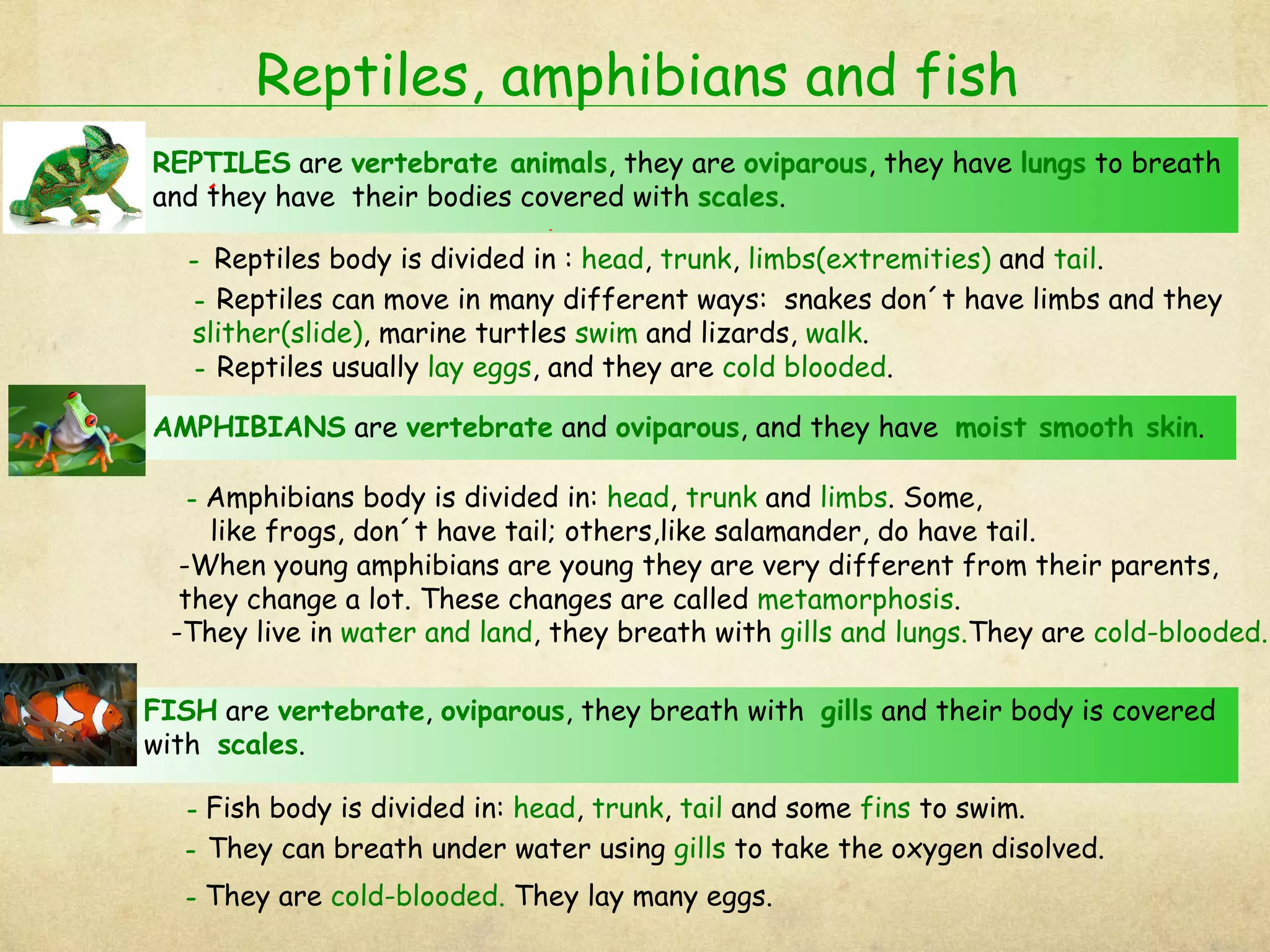 Reptiles, amphibians and fish

REPTILES are vertebrate animals, they are oviparous, they have lungs to breath and they have their bodies covered with scales.

- Reptiles body is divided in : head, trunk, limbs(extremities) and tail.

- Reptiles can move in many different ways: snakes don´t have limbs and they slither(slide), marine turtles swim and lizards, walk.

- Reptiles usually lay eggs, and they are cold blooded.

AMPHIBIANS are vertebrate and oviparous, and they have moist smooth skin.

- Amphibians body is divided in: head, trunk and limbs. Some, like frogs, don´t have tail; others,like salamander, do have tail.

-When young amphibians are young they are very different from their parents, they change a lot. These changes are called metamorphosis.

-They live in water and land, they breath with gills and lungs.They are cold-blooded.

FISH are vertebrate, oviparous, they breath with gills and their body is covered with scales.

- Fish body is divided in: head, trunk, tail and some fins to swim.

- They can breath under water using gills to take the oxygen disolved.

- They are cold-blooded. They lay many eggs.